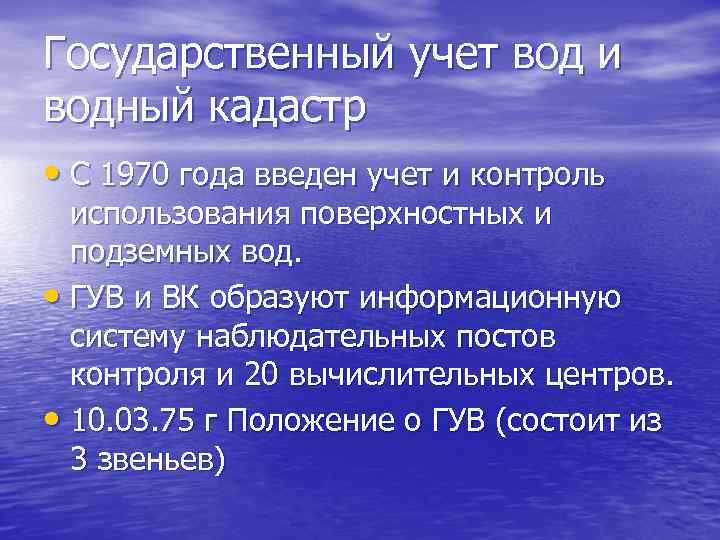 Государственный учет вод и водный кадастр

• С 1970 года введен учет и контроль использования поверхностных и подземных вод.
• ГУВ и ВК образуют информационную систему наблюдательных постов контроля и 20 вычислительных центров.
• 10.03.75 г Положение о ГУВ (состоит из 3 звеньев)